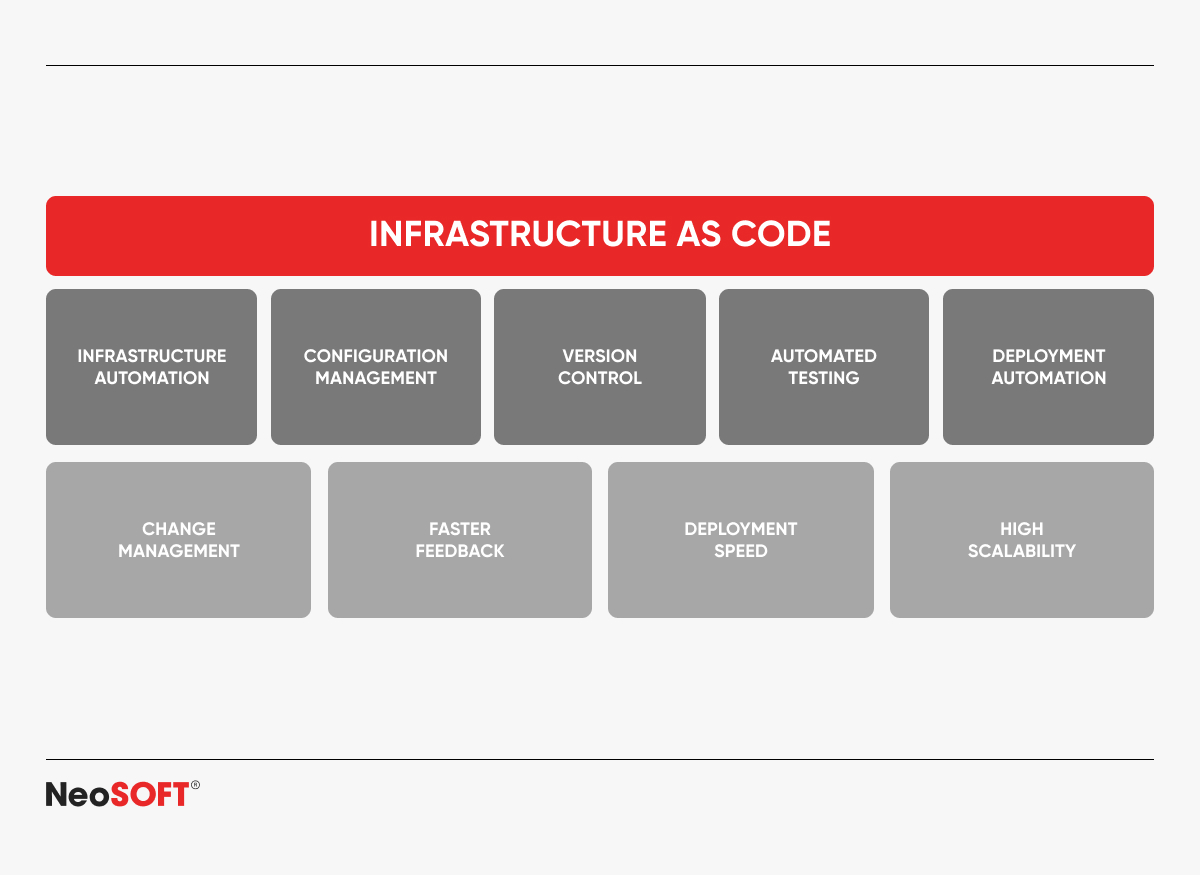 INFRASTRUCTURE AS CODE

INFRASTRUCTURE AUTOMATION

CONFIGURATION MANAGEMENT

VERSION CONTROL

AUTOMATED TESTING

DEPLOYMENT AUTOMATION

CHANGE MANAGEMENT

FASTER FEEDBACK

DEPLOYMENT SPEED

HIGH SCALABILITY

NeoSOFT®